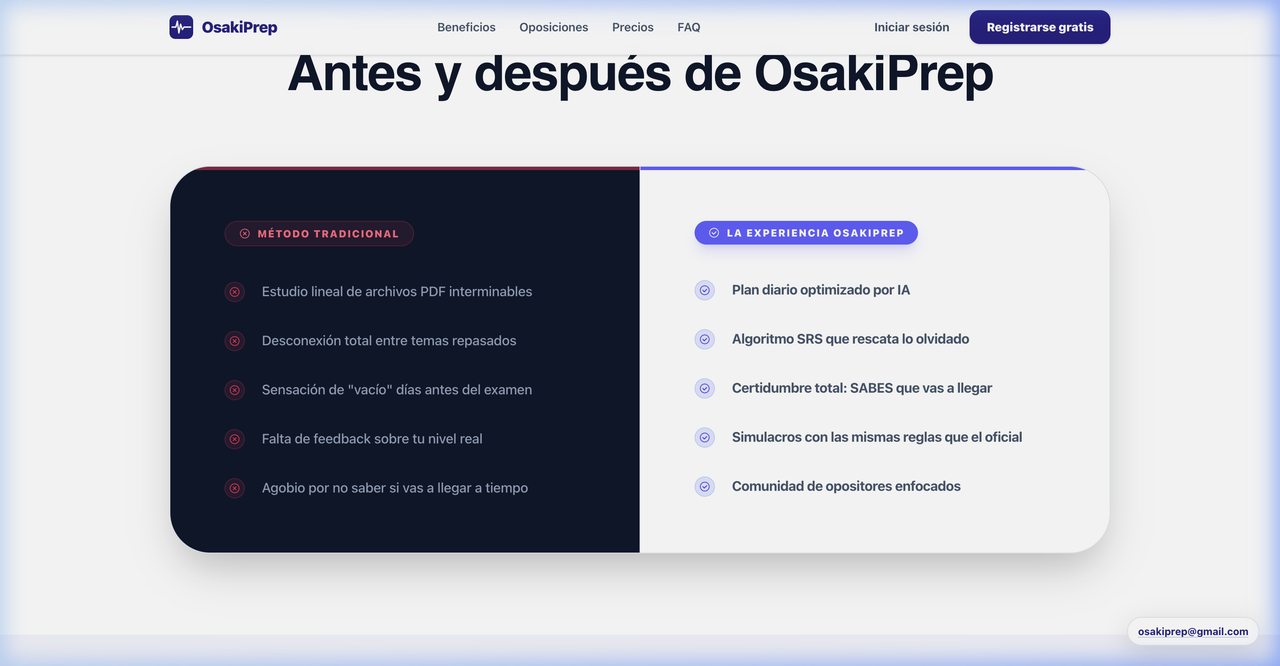 OsakiPrep

Beneficios Oposiciones Precios FAQ

Iniciar sesión

Registrarse gratis

Antes y después de OsakiPrep

MÉTODO TRADICIONAL

Estudio lineal de archivos PDF interminables

Desconexión total entre temas repasados

Sensación de "vacío" días antes del examen

Falta de feedback sobre tu nivel real

Agobio por no saber si vas a llegar a tiempo

LA EXPERIENCIA OSAKIPREP

Plan diario optimizado por IA

Algoritmo SRS que rescata lo olvidado

Certidumbre total: SABES que vas a llegar

Simulacros con las mismas reglas que el oficial

Comunidad de opositores enfocados

osakiprep@gmail.com